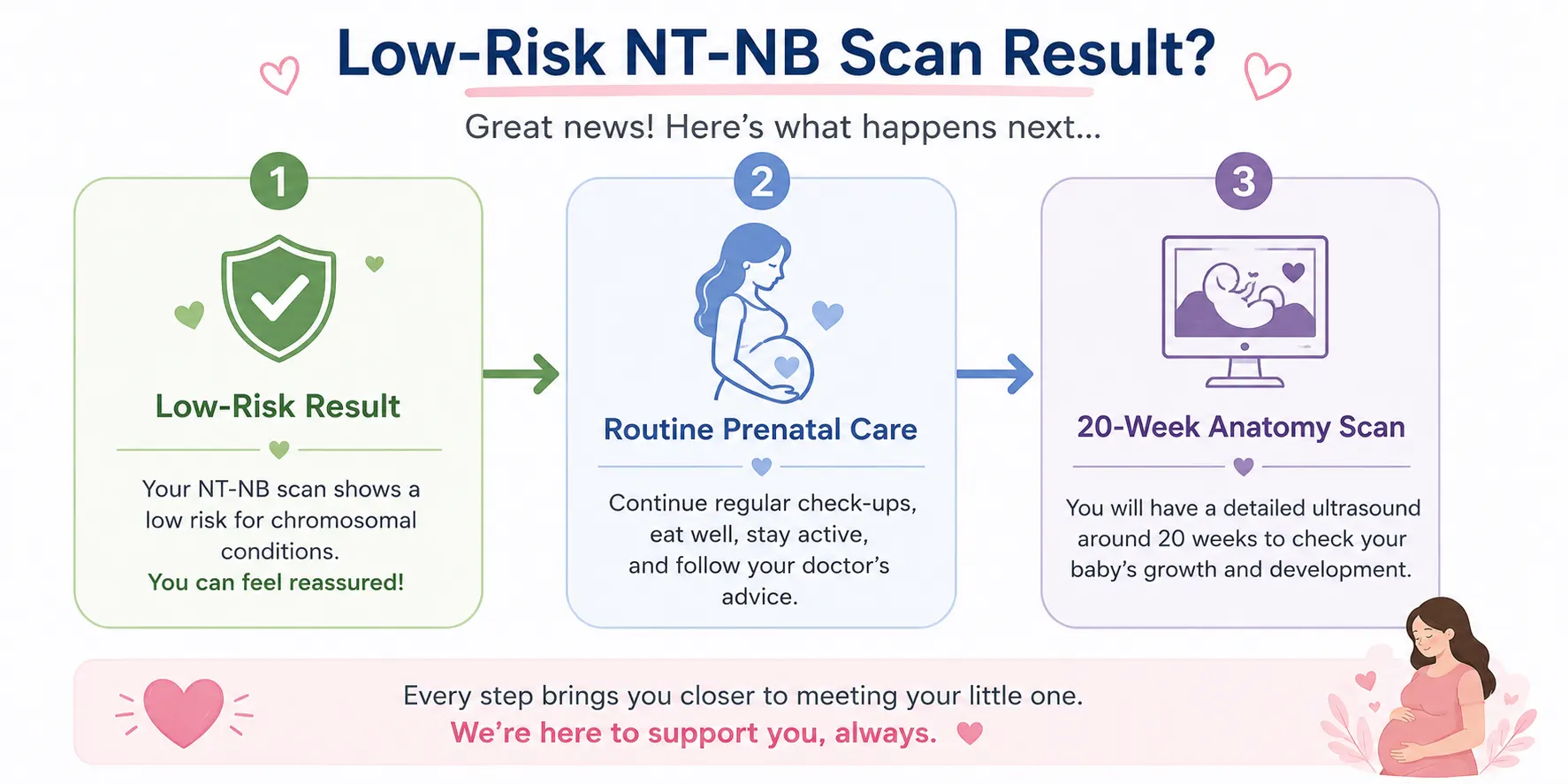 Low-Risk NT-NB Scan Result?

Great news! Here's what happens next...

1

Low-Risk Result

Your NT-NB scan shows a low risk for chromosomal conditions.
You can feel reassured!

2

Routine Prenatal Care

Continue regular check-ups, eat well, stay active, and follow your doctor's advice.

3

20-Week Anatomy Scan

You will have a detailed ultrasound around 20 weeks to check your baby's growth and development.

Every step brings you closer to meeting your little one.
We're here to support you, always.